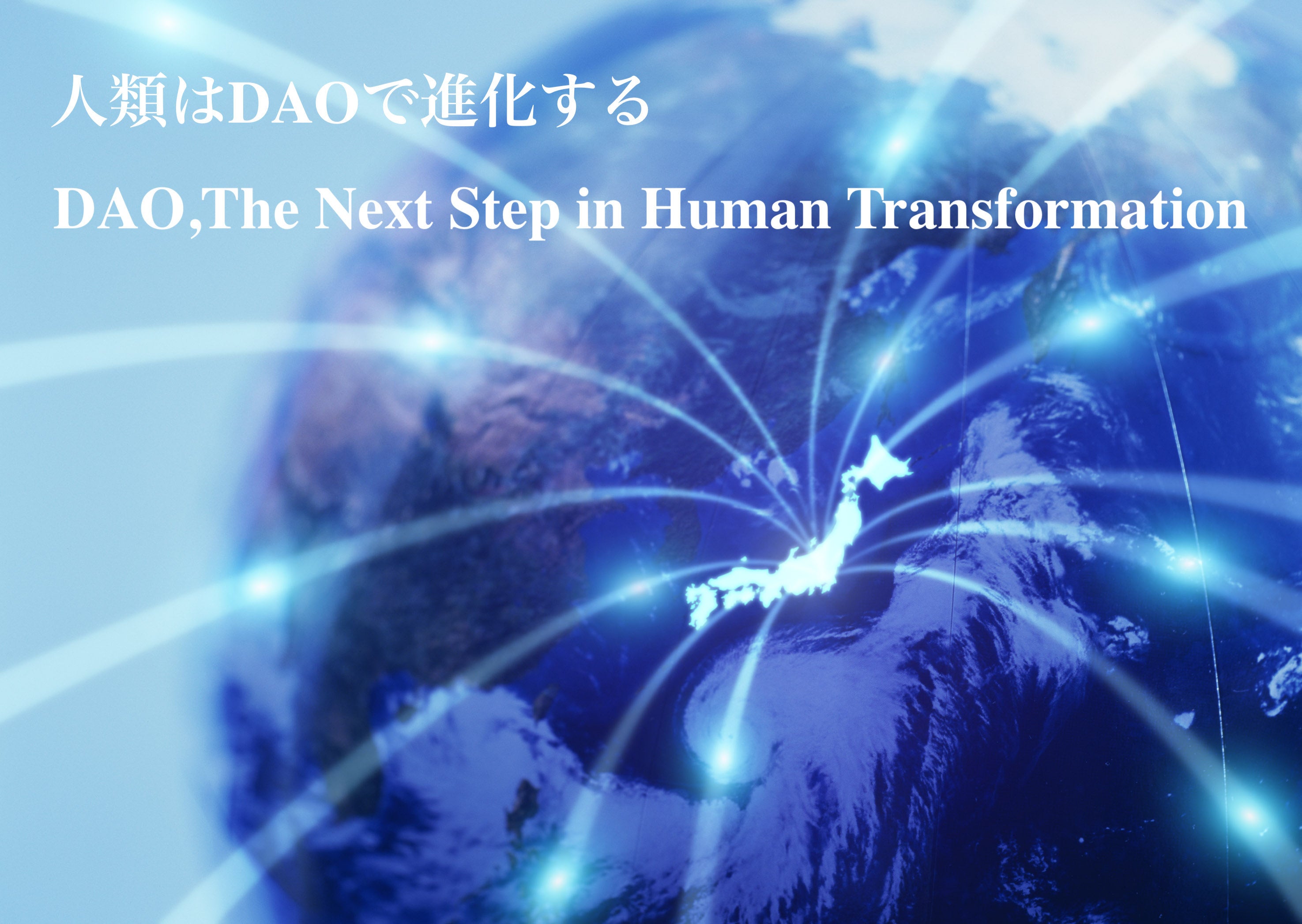 人類はDAOで進化する

DAO,The Next Step in Human Transformation